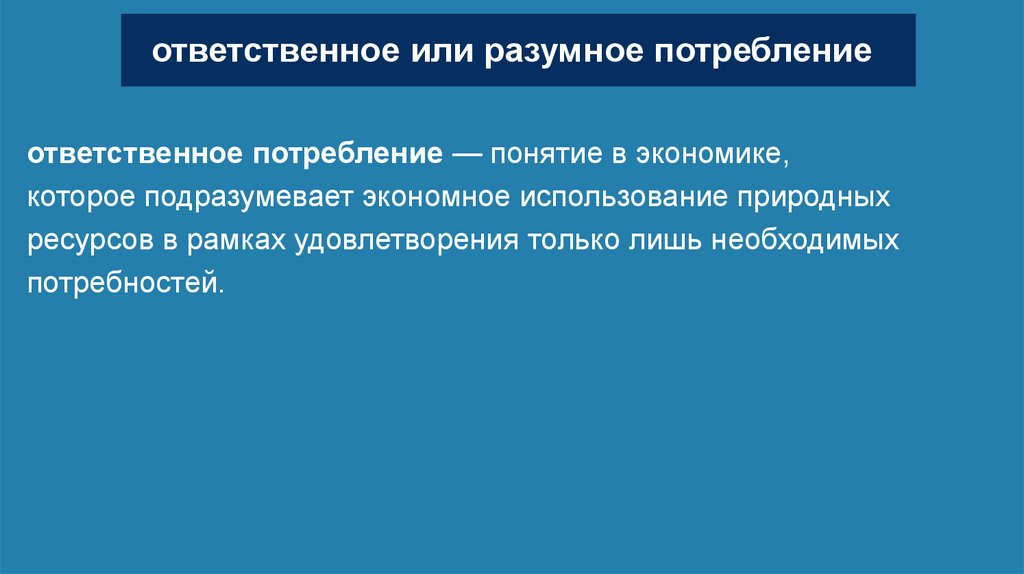 ответственное или разумное потребление

ответственное потребление — понятие в экономике, которое подразумевает экономное использование природных ресурсов в рамках удовлетворения только лишь необходимых потребностей.